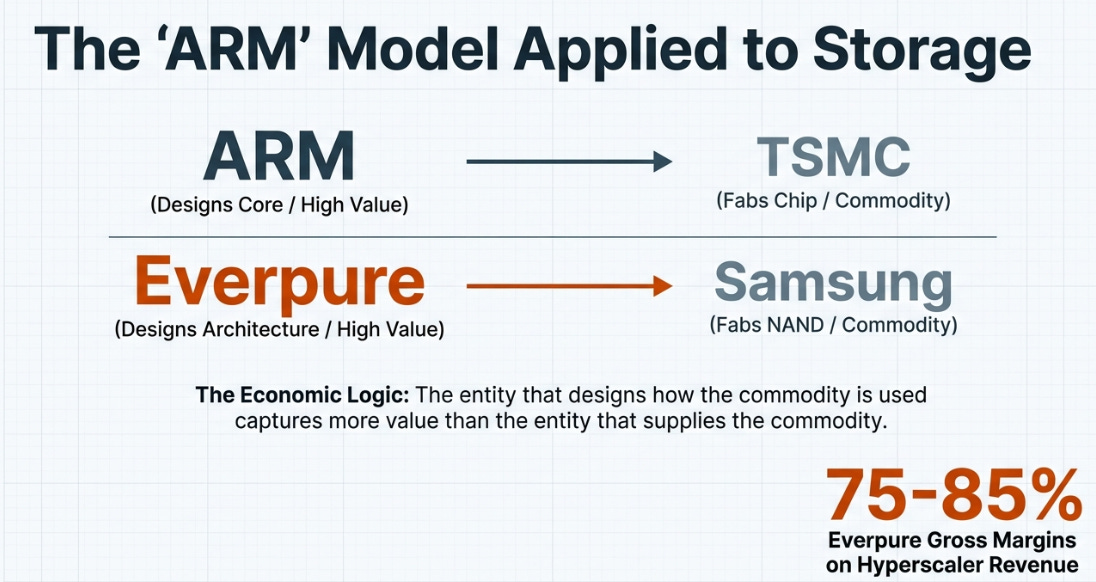 The ‘ARM’ Model Applied to Storage

ARM
(Designs Core / High Value)

TSMC
(Fabs Chip / Commodity)

Everpure
(Designs Architecture / High Value)

Samsung
(Fabs NAND / Commodity)

The Economic Logic: The entity that designs how the commodity is used captures more value than the entity that supplies the commodity.

75-85%
Everpure Gross Margins on Hyperscaler Revenue